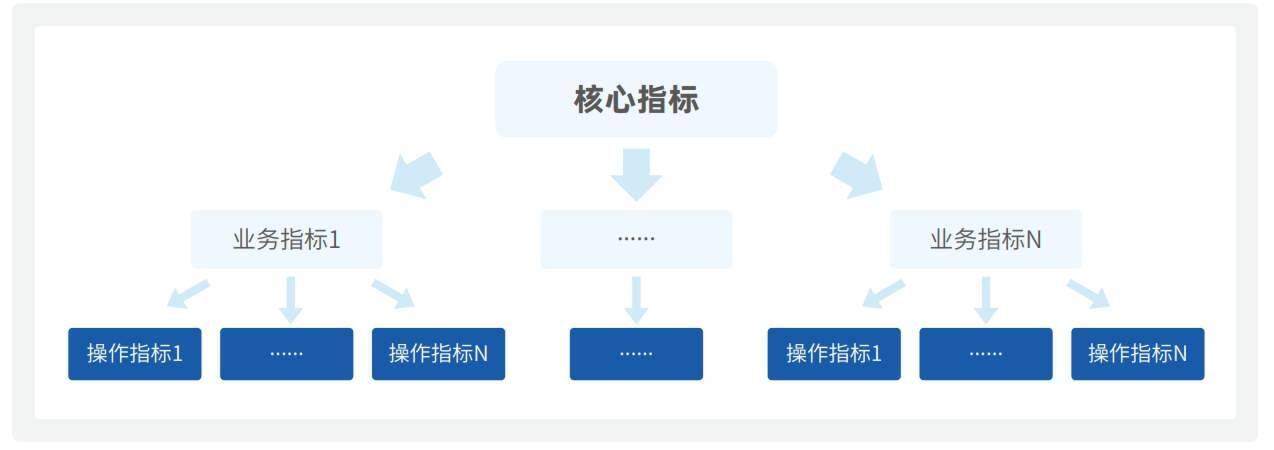 核心指标

业务指标1

……

业务指标N

操作指标1

……

操作指标N

……

操作指标1

……

操作指标N